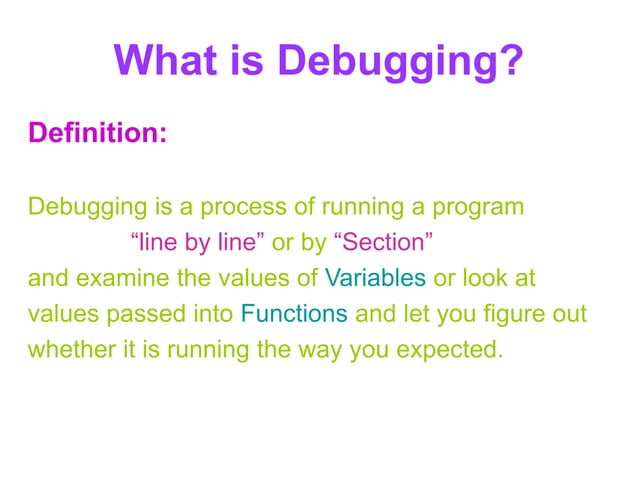 What is Debugging?

Definition:

Debugging is a process of running a program “line by line” or by “Section” and examine the values of Variables or look at values passed into Functions and let you figure out whether it is running the way you expected.